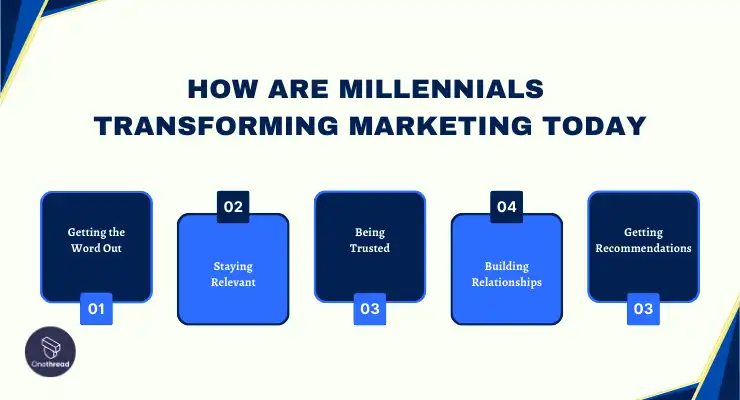 HOW ARE MILLENNIALS TRANSFORMING MARKETING TODAY

Getting the Word Out

01

02

Staying Relevant

Being Trusted

03

04

Building Relationships

Getting Recommendations

03

Onethread